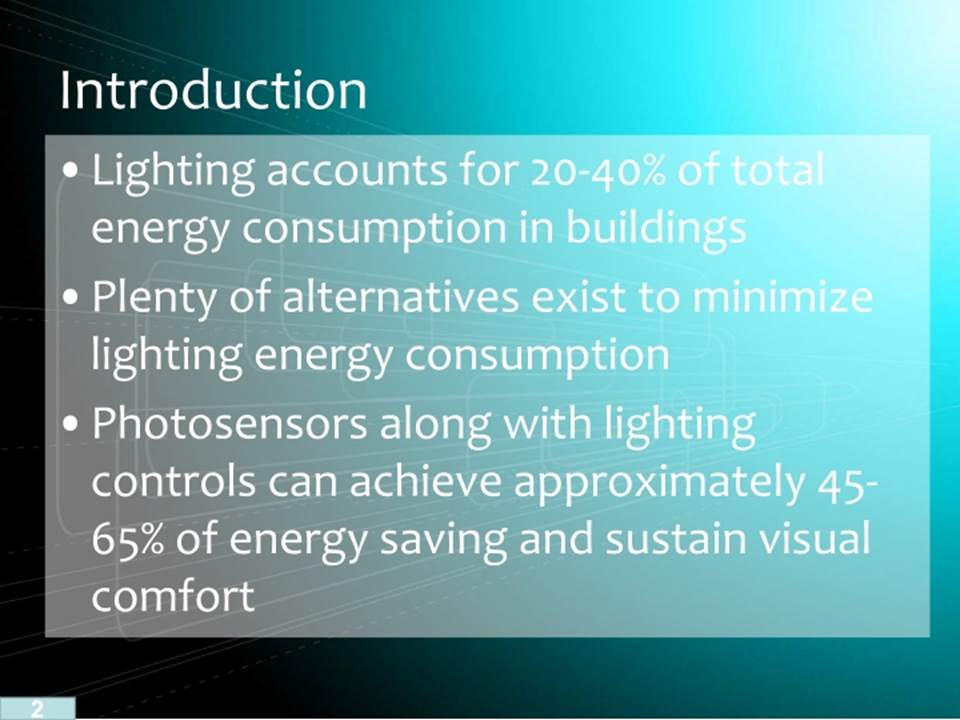 Introduction

• Lighting accounts for 20-40% of total energy consumption in buildings

• Plenty of alternatives exist to minimize lighting energy consumption

• Photosensors along with lighting controls can achieve approximately 45-65% of energy saving and sustain visual comfort

2